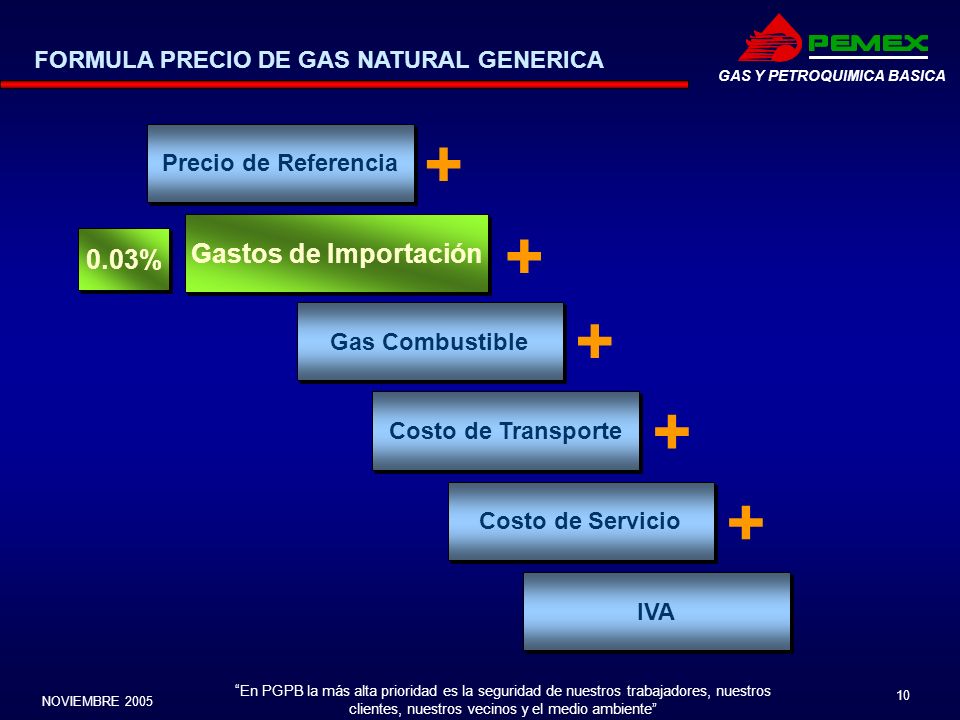 FORMULA PRECIO DE GAS NATURAL GENERICA

PEMEX

GAS Y PETROQUIMICA BASICA

Precio de Referencia +

0.03%

Gastos de Importación +

Gas Combustible +

Costo de Transporte +

Costo de Servicio +

IVA

NOVIEMBRE 2005

"En PGPB la más alta prioridad es la seguridad de nuestros trabajadores, nuestros clientes, nuestros vecinos y el medio ambiente"

10